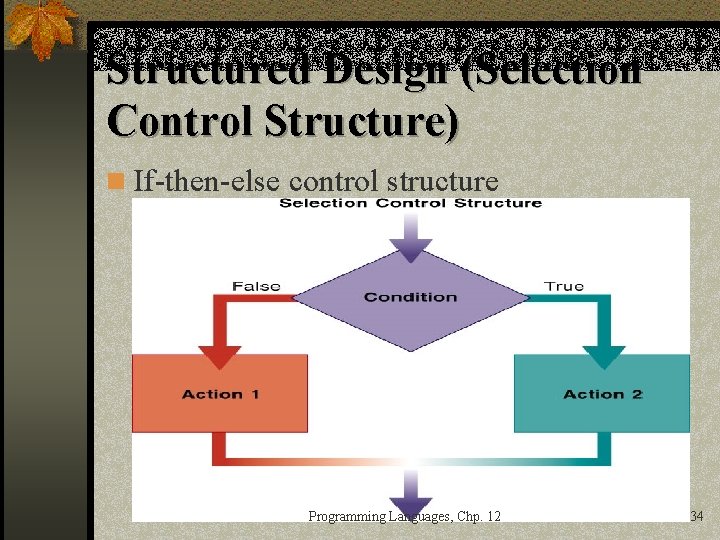 Structured Design (Selection Control Structure)

If-then-else control structure

Selection Control Structure

False

Condition

True

Action 1

Action 2

Programming Languages, Chp. 12

34